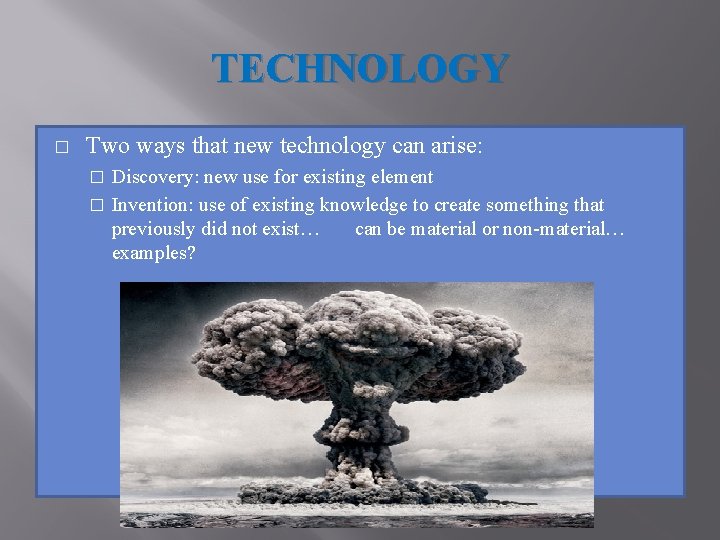 TECHNOLOGY

□ Two ways that new technology can arise:

□ Discovery: new use for existing element

□ Invention: use of existing knowledge to create something that previously did not exist… can be material or non-material… examples?